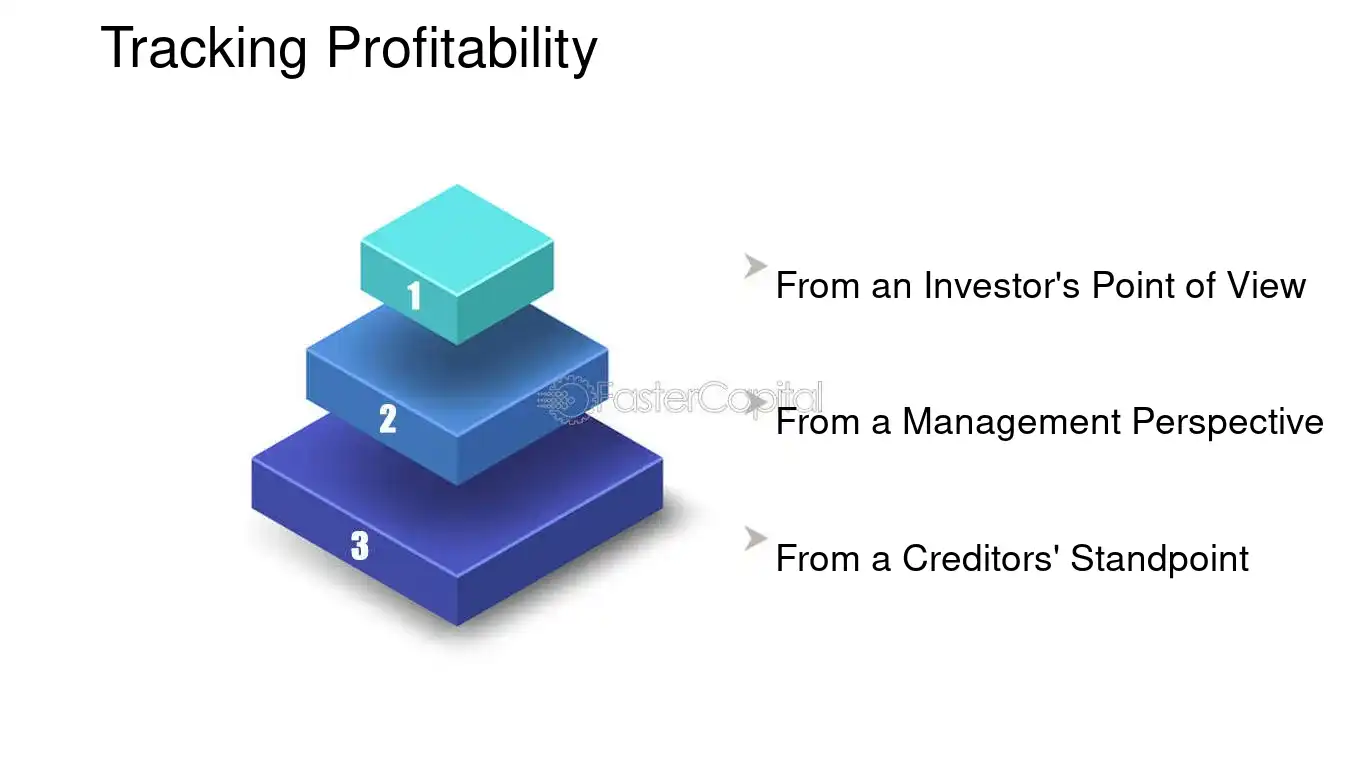 Tracking Profitability

1

2

3

FasterCapital

From an Investor's Point of View

From a Management Perspective

From a Creditors' Standpoint